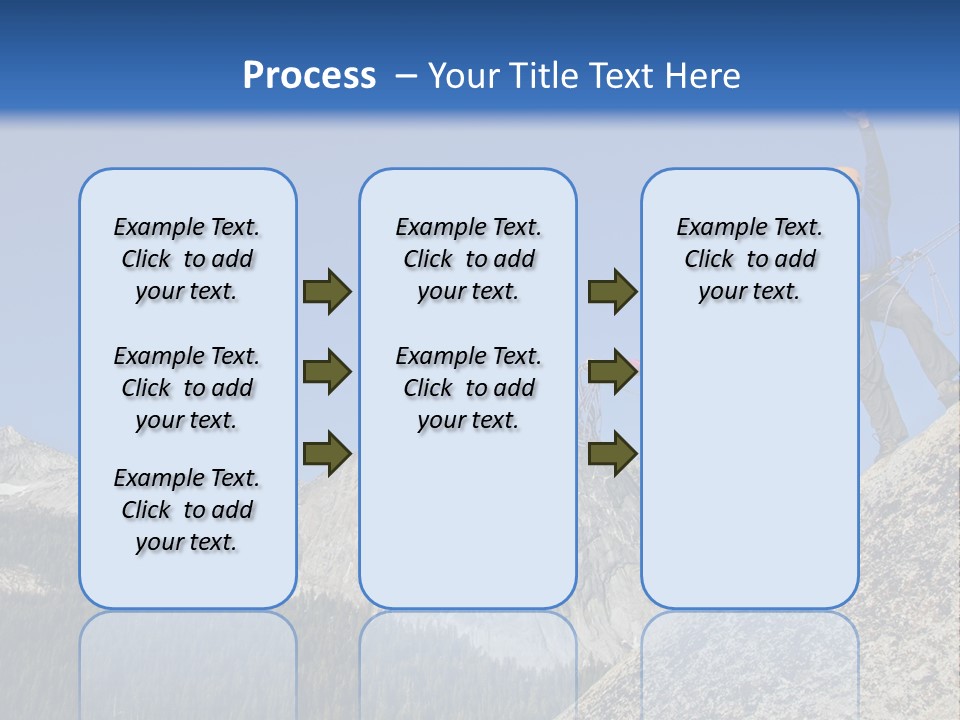 Process – Your Title Text Here

Example Text. Click to add your text.

Example Text. Click to add your text.

Example Text. Click to add your text.

Example Text. Click to add your text.

Example Text. Click to add your text.

Example Text. Click to add your text.